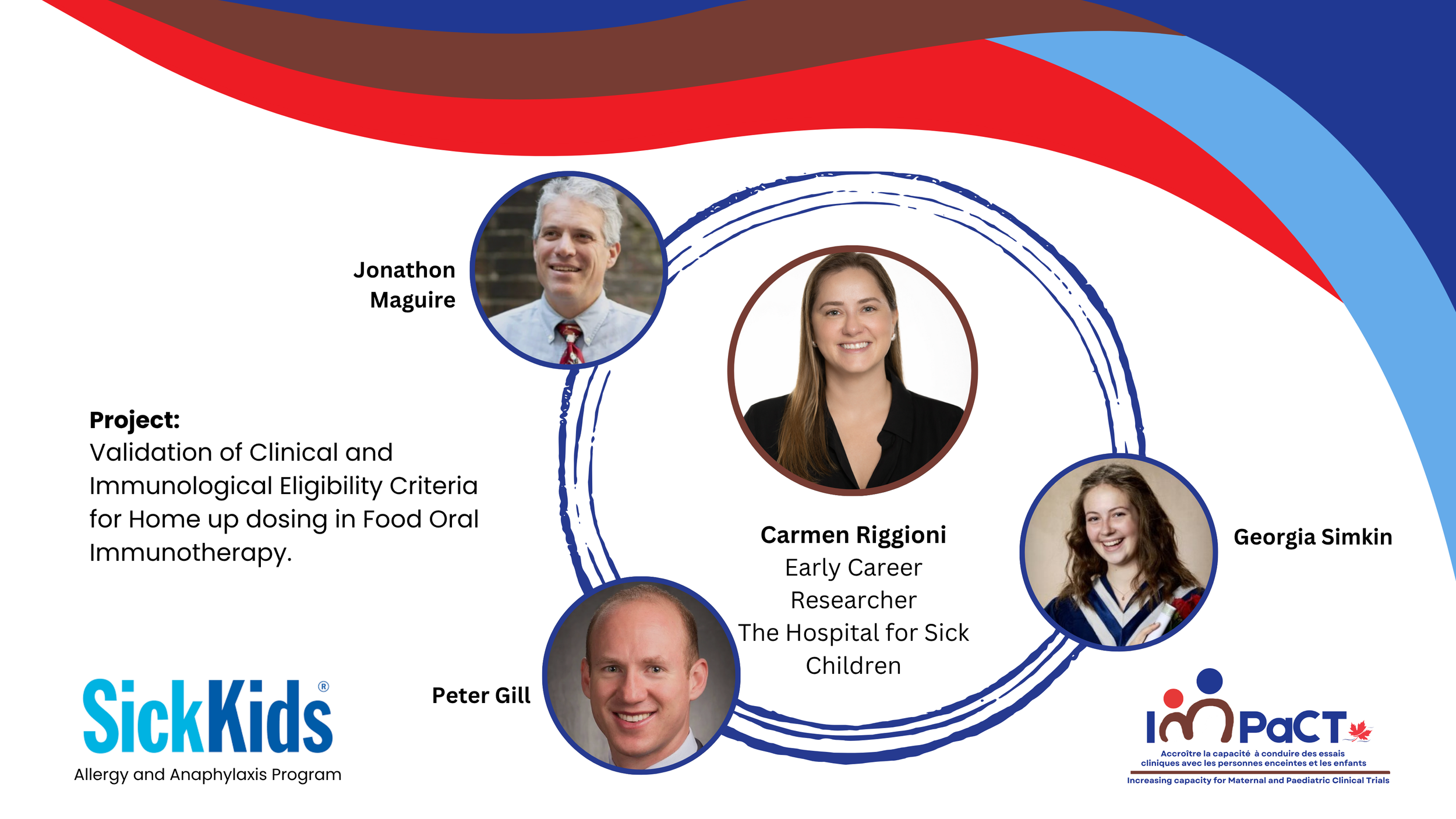 Jonathon Maguire

Project:
Validation of Clinical and Immunological Eligibility Criteria for Home up dosing in Food Oral Immunotherapy.

Carmen Riggioni
Early Career Researcher
The Hospital for Sick Children

Georgia Simkin

Peter Gill

SickKids®
Allergy and Anaphylaxis Program

IMPaCT
Accroître la capacité à conduire des essais cliniques avec les personnes enceintes et les enfants
Increasing capacity for Maternal and Paediatric Clinical Trials